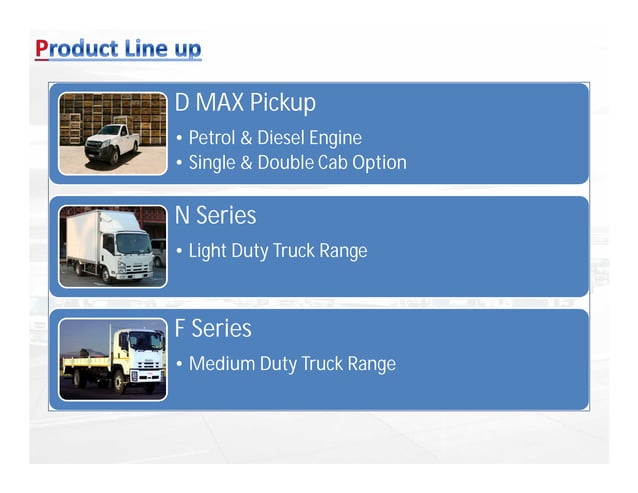 Product Line up

D MAX Pickup

• Petrol & Diesel Engine
• Single & Double Cab Option

N Series

• Light Duty Truck Range

F Series

• Medium Duty Truck Range